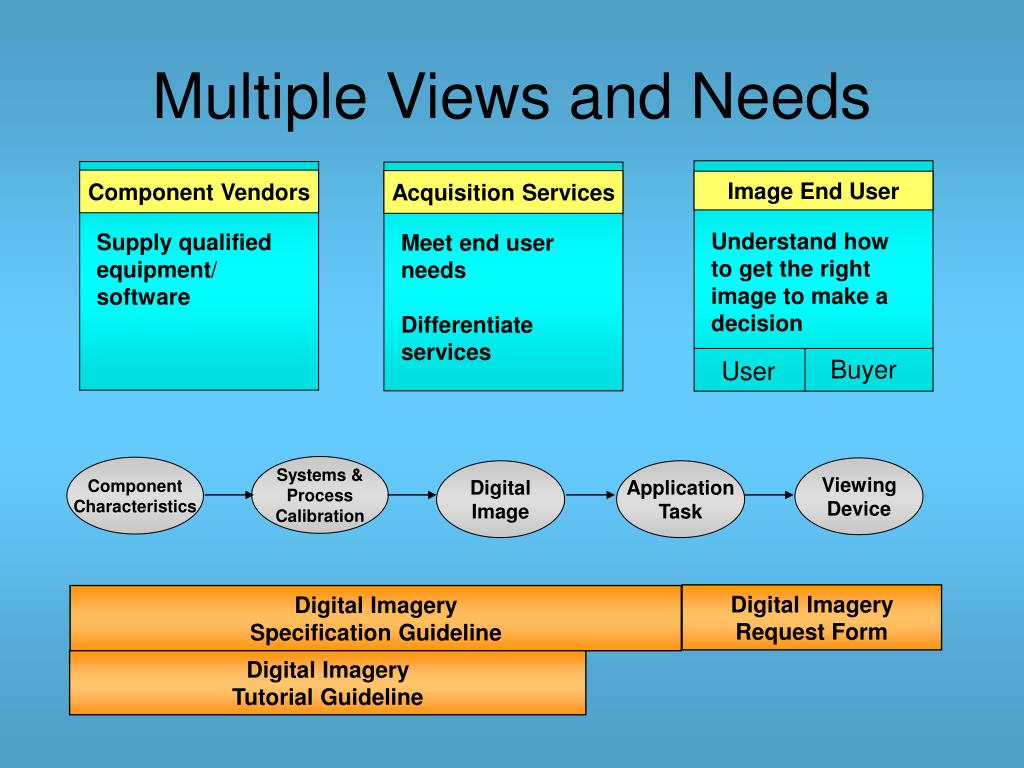 Multiple Views and Needs

Component Vendors

Supply qualified equipment/ software

Acquisition Services

Meet end user needs

Differentiate services

Image End User

Understand how to get the right image to make a decision

User

Buyer

Component Characteristics

Systems & Process Calibration

Digital Image

Application Task

Viewing Device

Digital Imagery Specification Guideline

Digital Imagery Request Form

Digital Imagery Tutorial Guideline